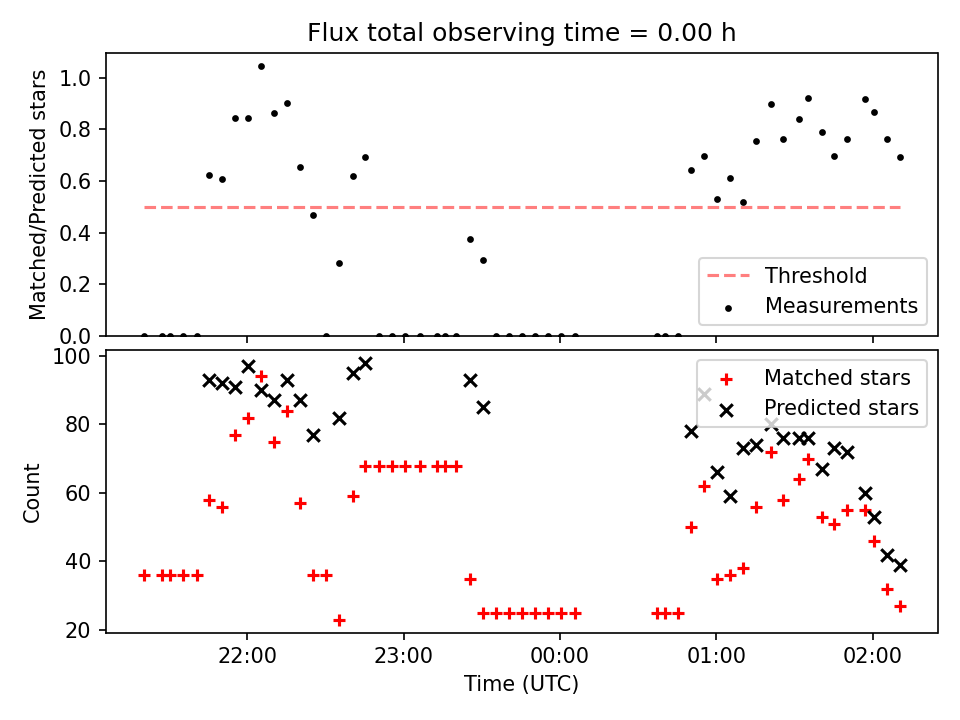 Flux total observing time = 0.00 h

Matched/Predicted stars

1.0
0.8
0.6
0.4
0.2
0.0

Threshold
Measurements

Count

100
80
60
40
20

Matched stars
Predicted stars

22:00
23:00
00:00
01:00
02:00

Time (UTC)